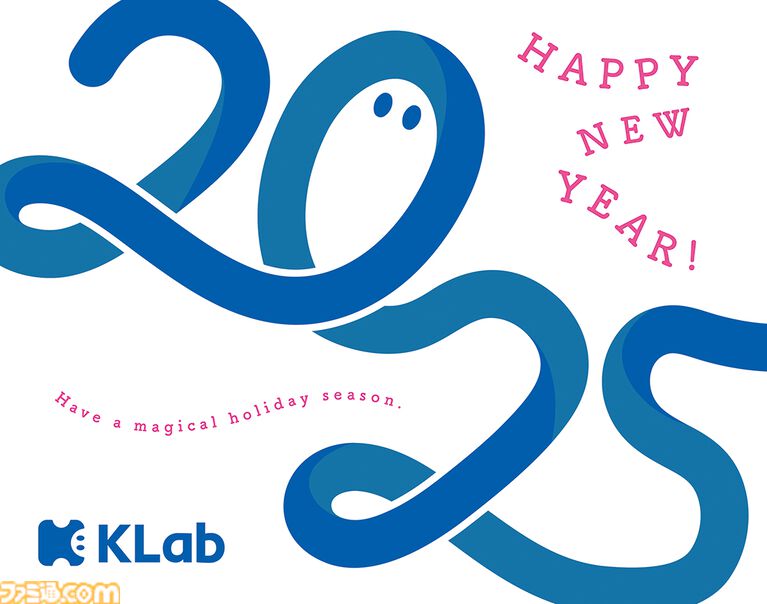 2025

HAPPY NEW YEAR!

Have a magical holiday season.

KLab

ファミ通.com